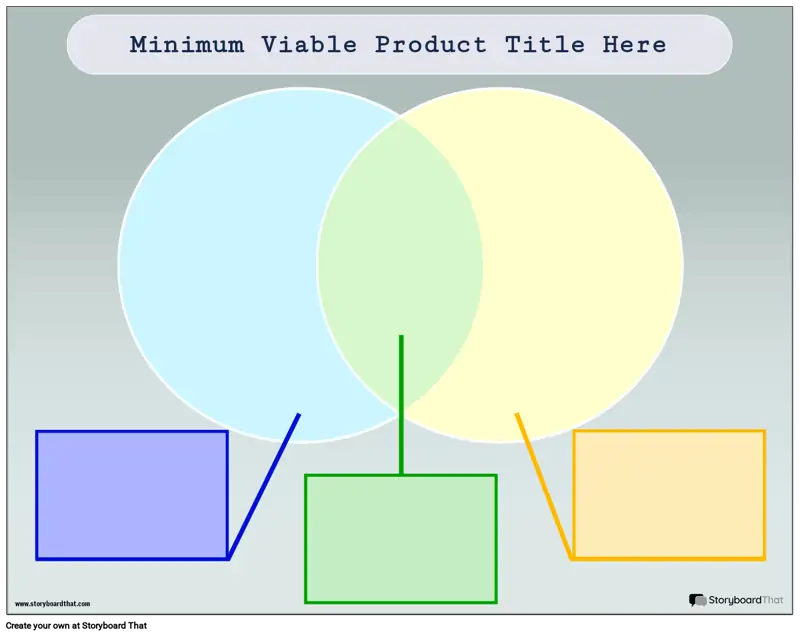 Minimum Viable Product Title Here

www.storyboardthat.com

StoryboardThat

Create your own at Storyboard That